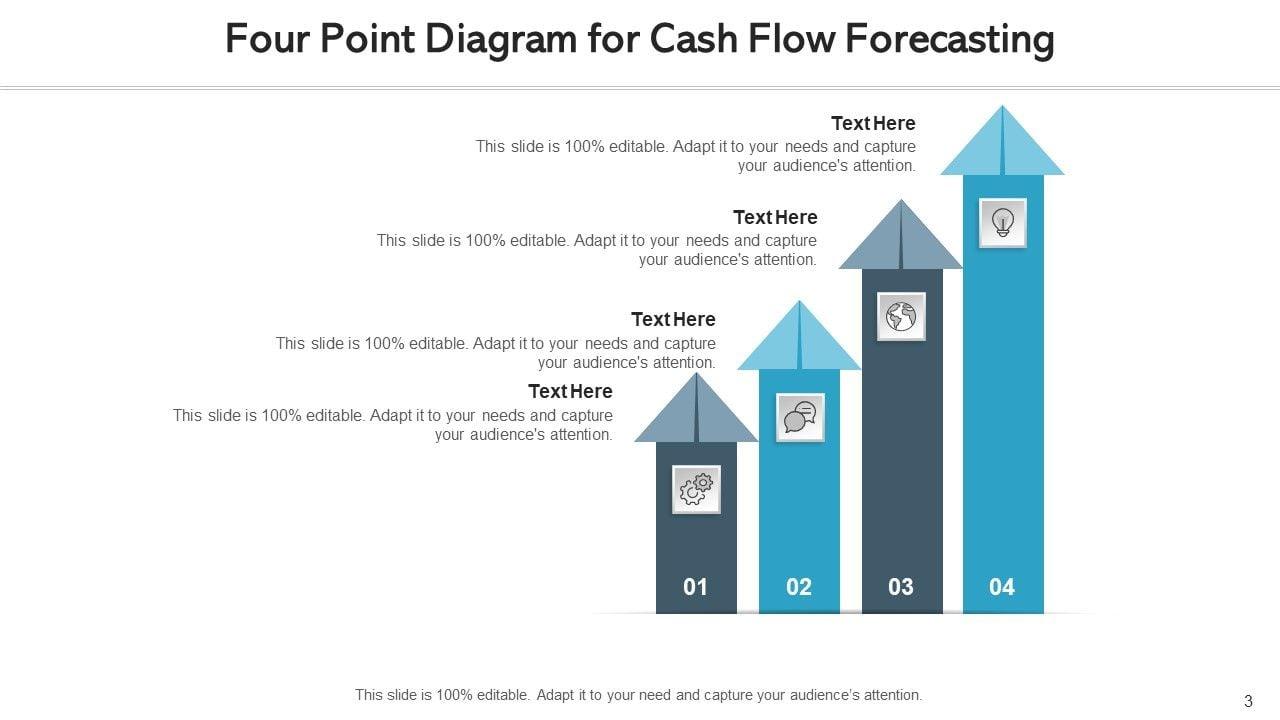 Four Point Diagram for Cash Flow Forecasting

Text Here
This slide is 100% editable. Adapt it to your needs and capture your audience's attention.

Text Here
This slide is 100% editable. Adapt it to your needs and capture your audience's attention.

Text Here
This slide is 100% editable. Adapt it to your needs and capture your audience's attention.

Text Here
This slide is 100% editable. Adapt it to your needs and capture your audience's attention.

01
02
03
04

This slide is 100% editable. Adapt it to your need and capture your audience's attention.

3